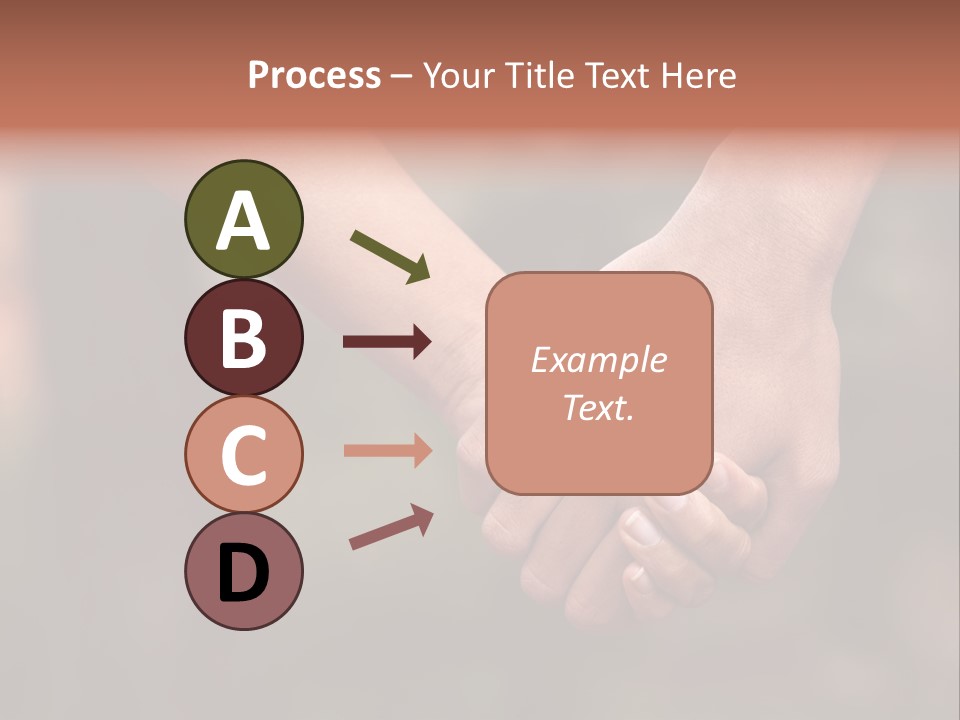 Process – Your Title Text Here

A

B

C

D

Example Text.